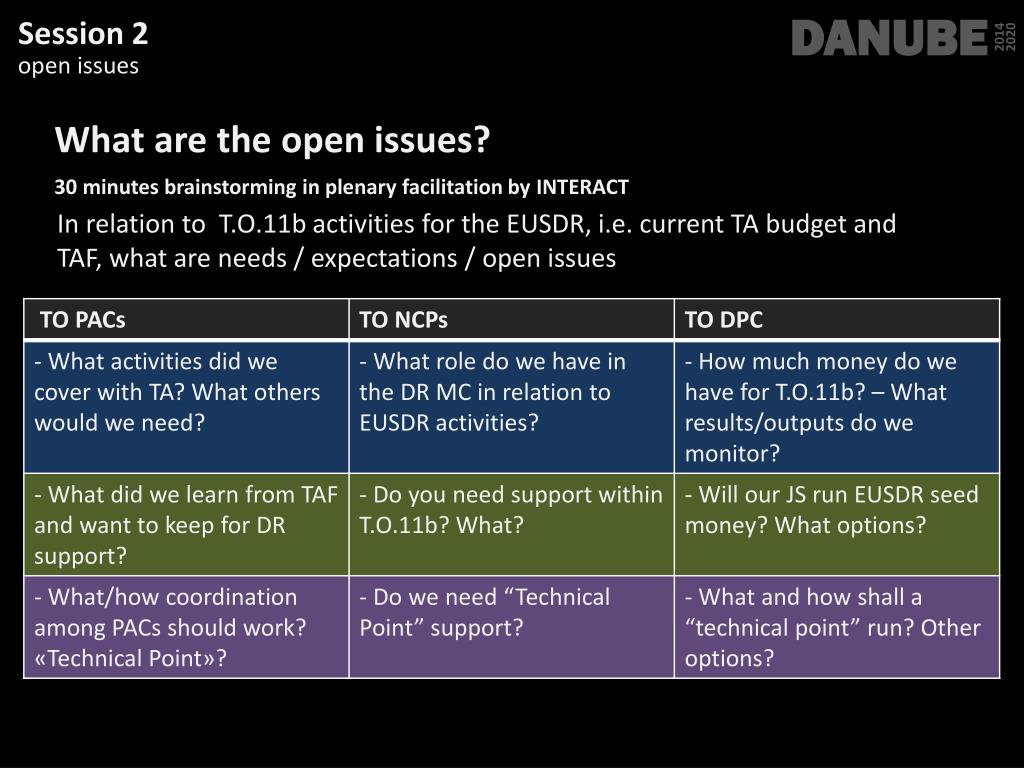 Session 2
open issues

DANUBE 2014 2020

What are the open issues?

30 minutes brainstorming in plenary facilitation by INTERACT

In relation to T.O.11b activities for the EUSDR, i.e. current TA budget and TAF, what are needs / expectations / open issues

| TO PACs | TO NCPs | TO DPC |
|---|---|---|
| - What activities did we cover with TA? What others would we need? | - What role do we have in the DR MC in relation to EUSDR activities? | - How much money do we have for T.O.11b? – What results/outputs do we monitor? |
| - What did we learn from TAF and want to keep for DR support? | - Do you need support within T.O.11b? What? | - Will our JS run EUSDR seed money? What options? |
| - What/how coordination among PACs should work? «Technical Point»? | - Do we need “Technical Point” support? | - What and how shall a “technical point” run? Other options? |